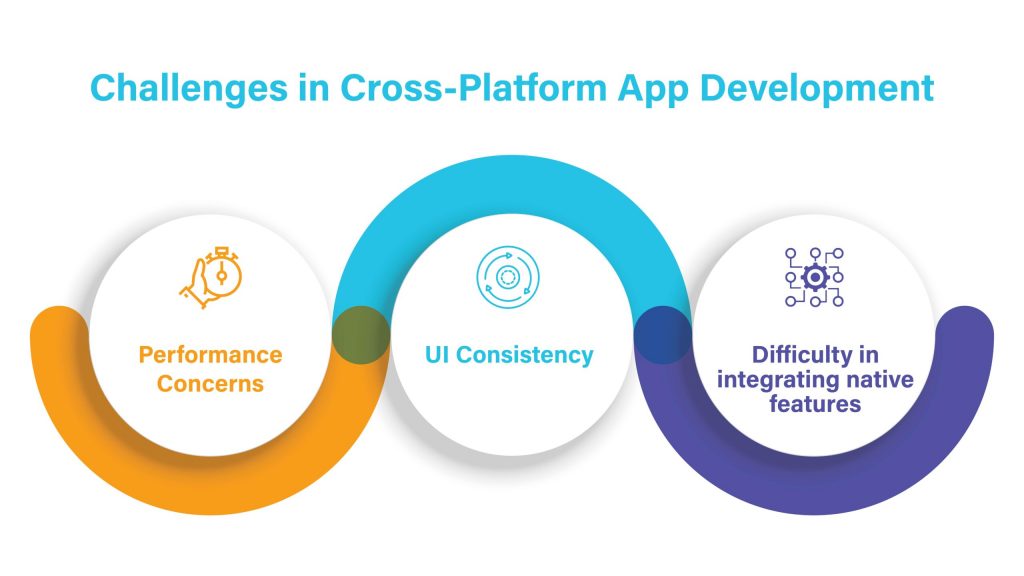 Challenges in Cross-Platform App Development

Performance Concerns

UI Consistency

Difficulty in integrating native features